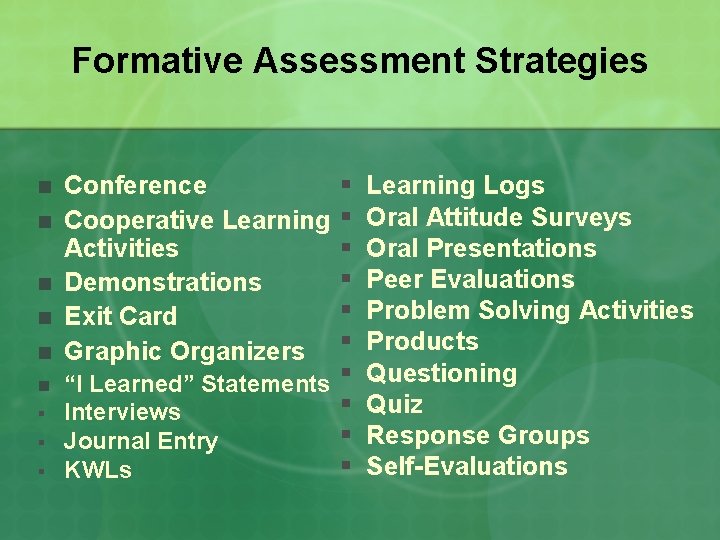 Formative Assessment Strategies

• Conference
• Cooperative Learning Activities
• Demonstrations
• Exit Card
• Graphic Organizers
• "I Learned" Statements
• Interviews
• Journal Entry
• KWLs

• Learning Logs
• Oral Attitude Surveys
• Oral Presentations
• Peer Evaluations
• Problem Solving Activities
• Products
• Questioning
• Quiz
• Response Groups
• Self-Evaluations